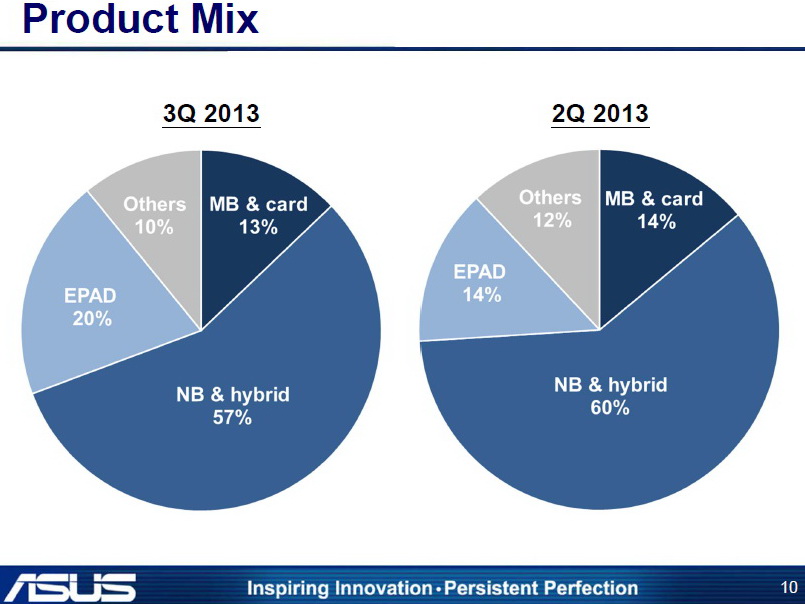 Product Mix

3Q 2013

Others
10%

MB & card
13%

EPAD
20%

NB & hybrid
57%

2Q 2013

Others
12%

MB & card
14%

EPAD
14%

NB & hybrid
60%

ASUS

Inspiring Innovation • Persistent Perfection

10